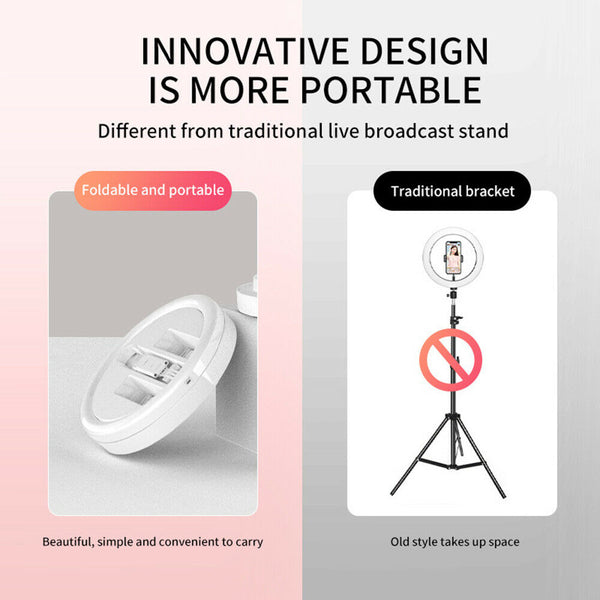 INNOVATIVE DESIGN IS MORE PORTABLE

Different from traditional live broadcast stand

Foldable and portable

Beautiful, simple and convenient to carry

Traditional bracket

Old style takes up space